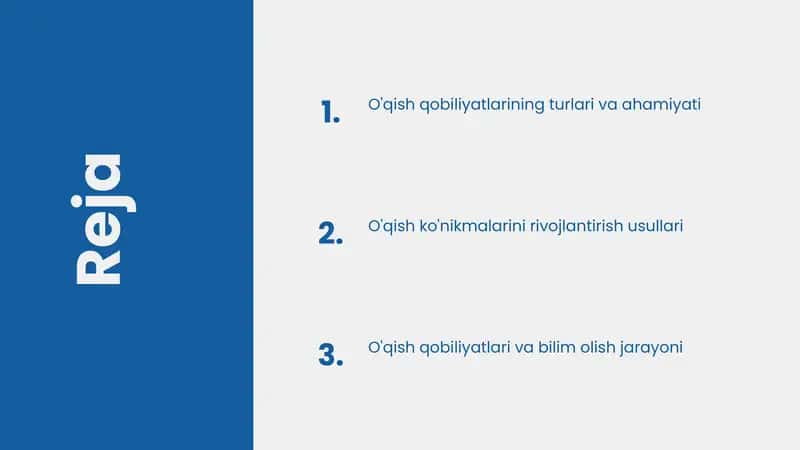 Reja

1. O'qish qobiliyatlarining turlari va ahamiyati

2. O'qish ko'nikmalarini rivojlantirish usullari

3. O'qish qobiliyatlari va bilim olish jarayoni